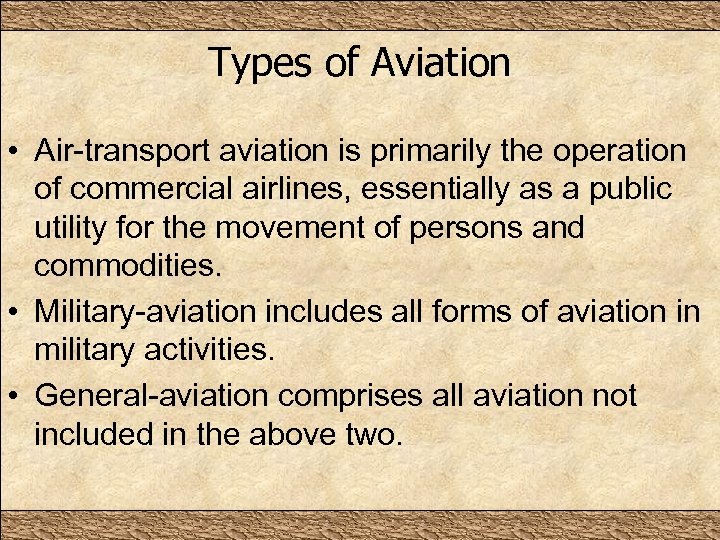 Types of Aviation

• Air-transport aviation is primarily the operation of commercial airlines, essentially as a public utility for the movement of persons and commodities.

• Military-aviation includes all forms of aviation in military activities.

• General-aviation comprises all aviation not included in the above two.